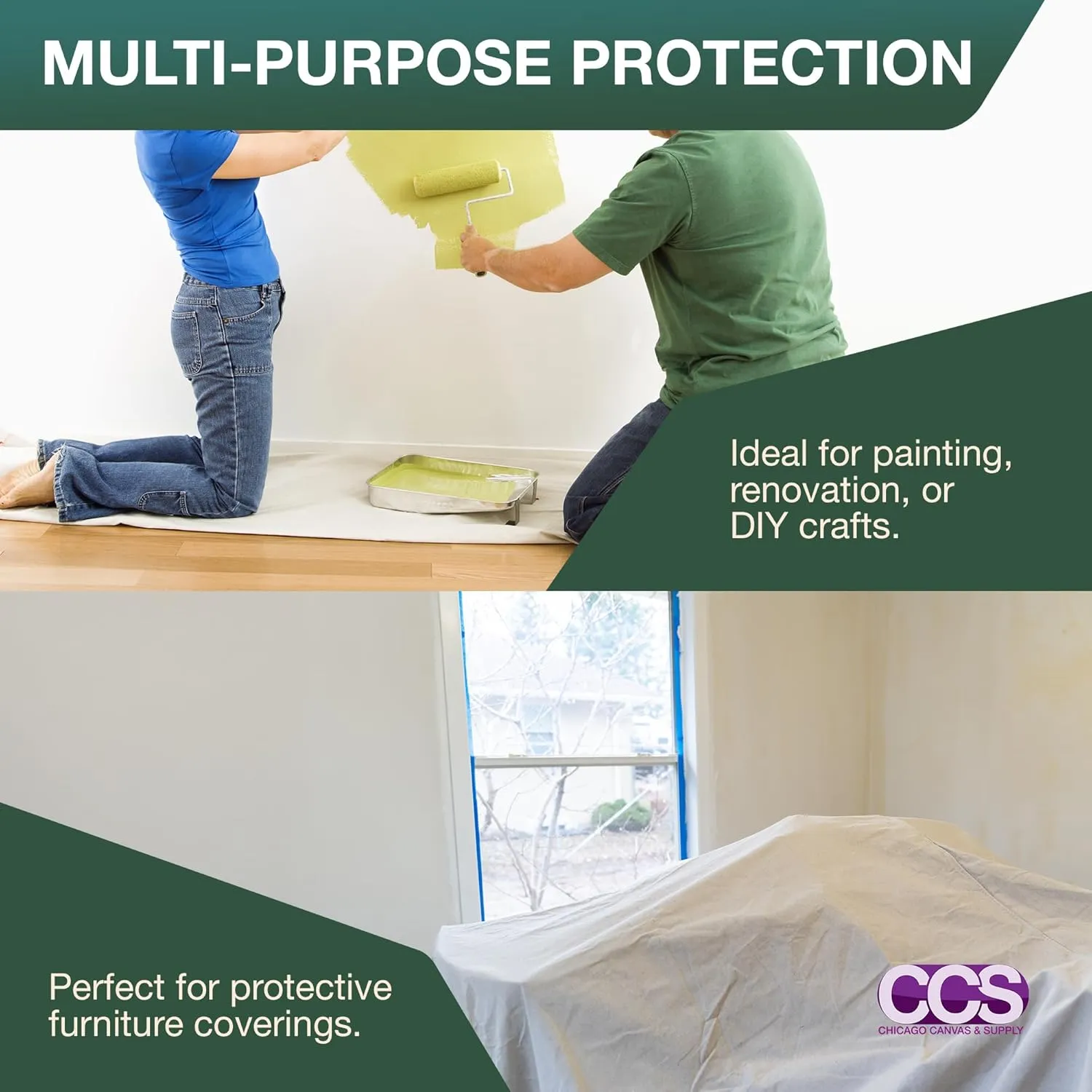 MULTI-PURPOSE PROTECTION

Ideal for painting, renovation, or DIY crafts.

Perfect for protective furniture coverings.

CCS
CHICAGO CANVAS & SUPPLY